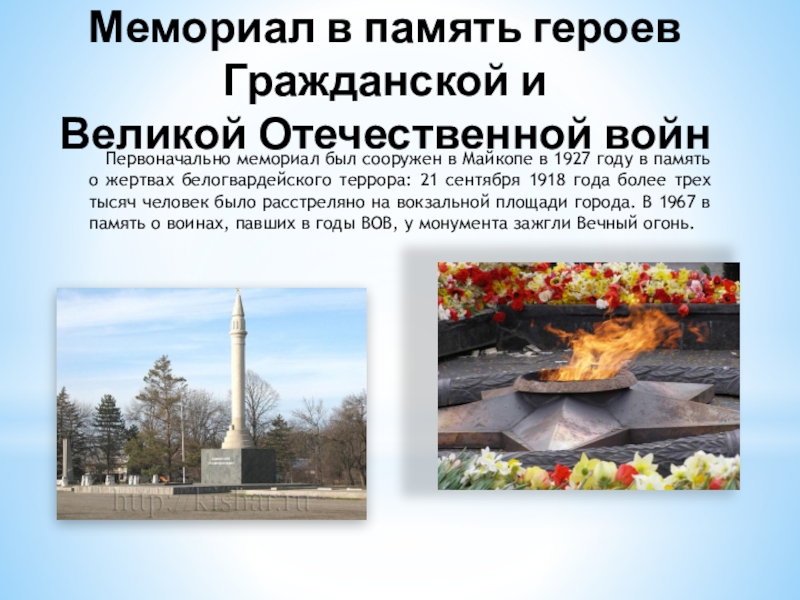 Мемориал в память героев Гражданской и Великой Отечественной войн

Первоначально мемориал был сооружен в Майкопе в 1927 году в память о жертвах белогвардейского террора: 21 сентября 1918 года более трех тысяч человек было расстреляно на вокзальной площади города. В 1967 в память о воинах, павших в годы ВОВ, у монумента зажгли Вечный огонь.

http://kishar.ru